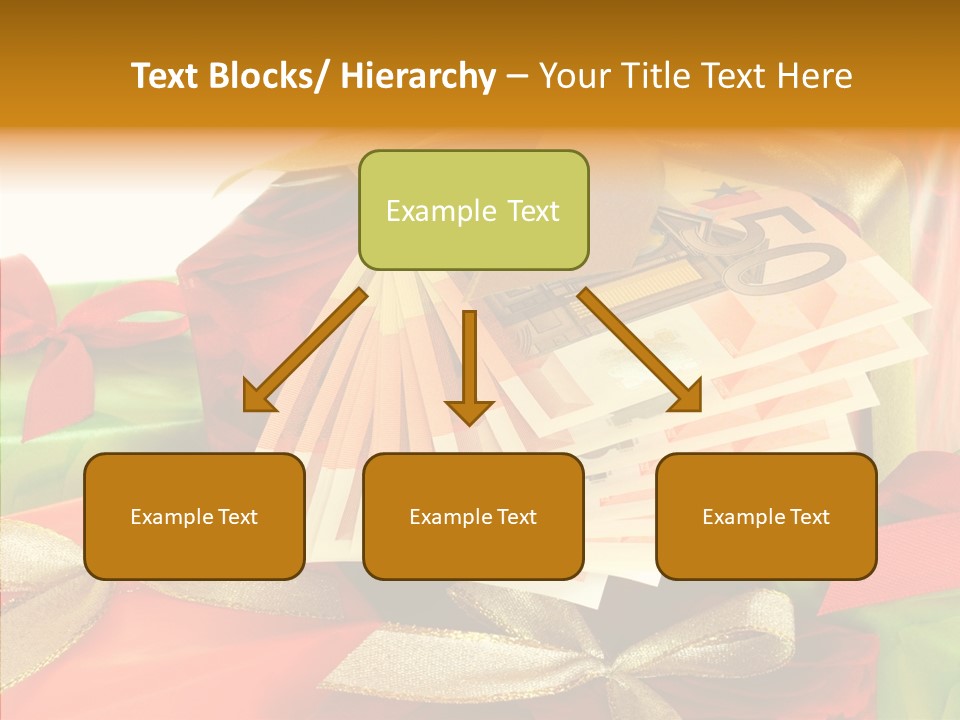 Text Blocks/ Hierarchy – Your Title Text Here

Example Text

Example Text

Example Text

Example Text